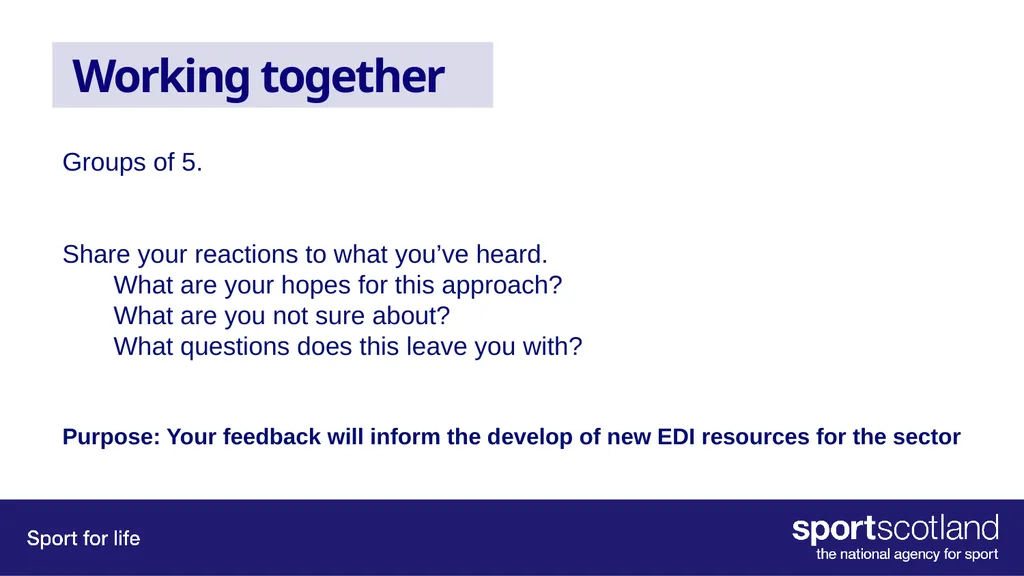 Working together

Groups of 5.

Share your reactions to what you’ve heard.
What are your hopes for this approach?
What are you not sure about?
What questions does this leave you with?

Purpose: Your feedback will inform the develop of new EDI resources for the sector

Sport for life

sportscotland
the national agency for sport